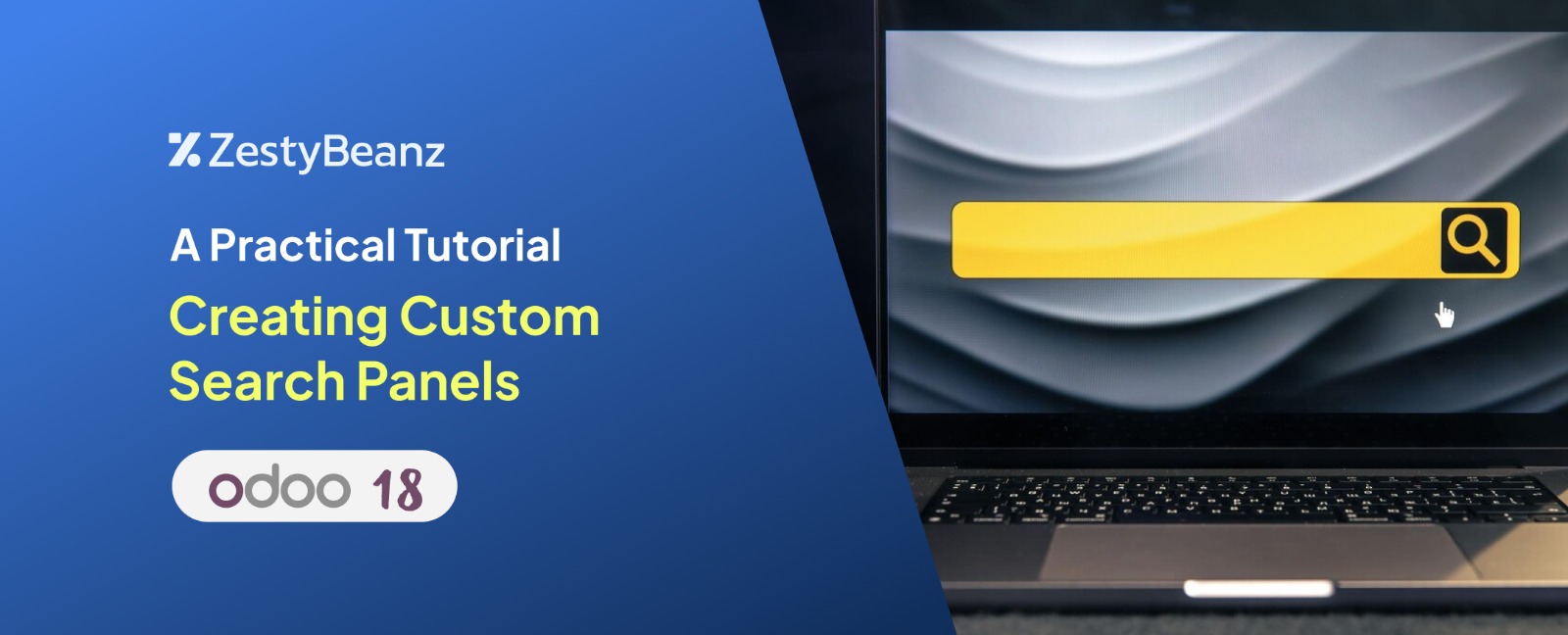 ZestyBeanz

A Practical Tutorial

Creating Custom Search Panels

odoo 18